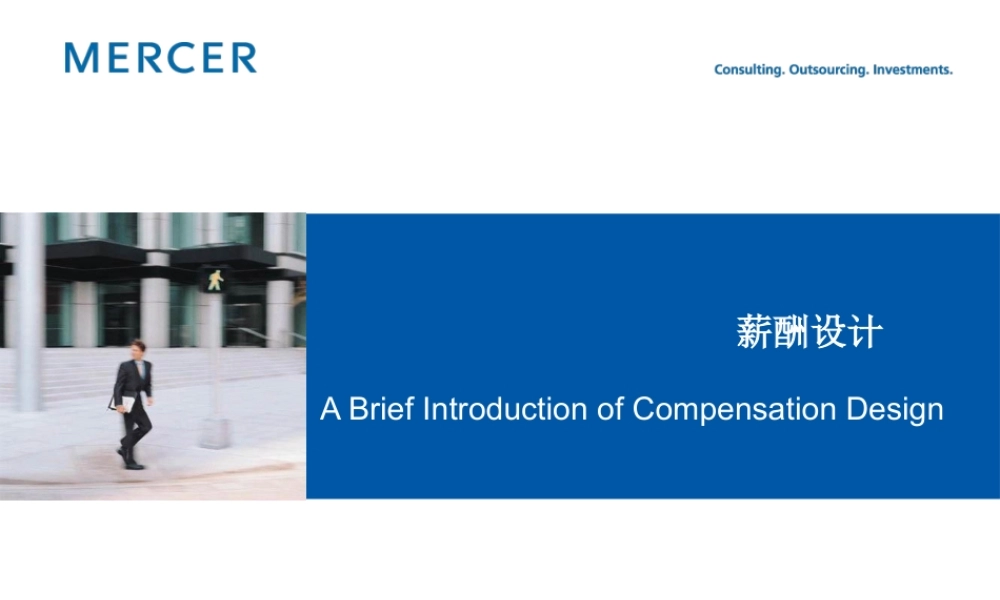 MERCER

Consulting. Outsourcing. Investments.

薪酬设计

A Brief Introduction of Compensation Design